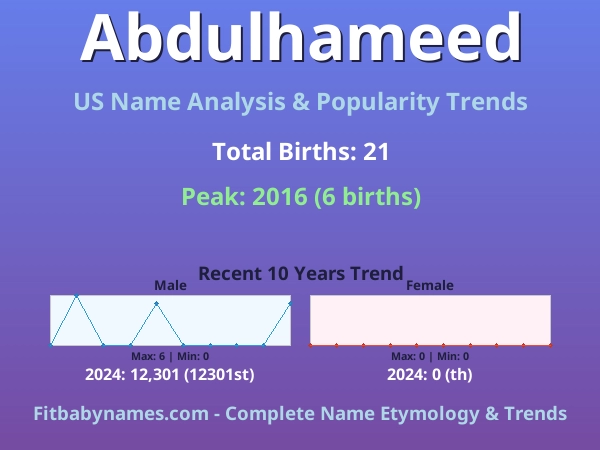 Abdulhameed

US Name Analysis & Popularity Trends

Total Births: 21

Peak: 2016 (6 births)

Recent 10 Years Trend

Male

Max: 6 | Min: 0

2024: 12,301 (12301st)

Female

Max: 0 | Min: 0

2024: 0 (th)

Fitbabynames.com - Complete Name Etymology & Trends